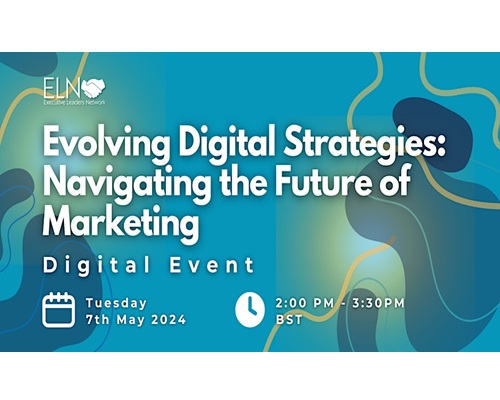 ELN
Executive Leaders Network

Evolving Digital Strategies: Navigating the Future of Marketing

Digital Event

Tuesday
7th May 2024

2:00 PM - 3:30PM
BST